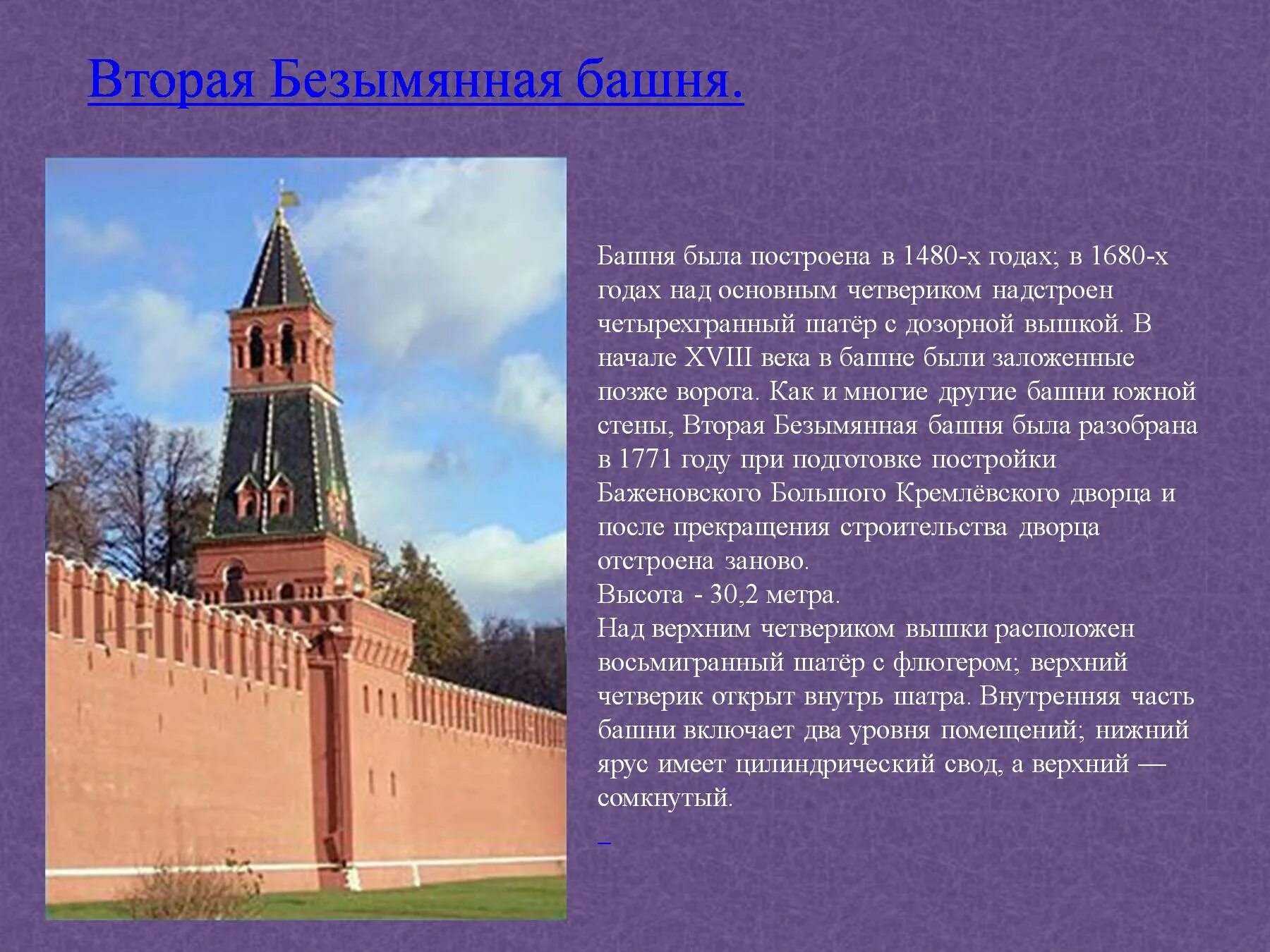 Вторая Безымянная башня.

Башня была построена в 1480-х годах; в 1680-х годах над основным четвериком надстроен четырехгранный шатёр с дозорной вышкой. В начале XVIII века в башне были заложенные позже ворота. Как и многие другие башни южной стены, Вторая Безымянная башня была разобрана в 1771 году при подготовке постройки Баженовского Большого Кремлёвского дворца и после прекращения строительства дворца отстроена заново.
Высота - 30,2 метра.
Над верхним четвериком вышки расположен восьмигранный шатёр с флюгером; верхний четверик открыт внутрь шатра. Внутренняя часть башни включает два уровня помещений; нижний ярус имеет цилиндрический свод, а верхний — сомкнутый.